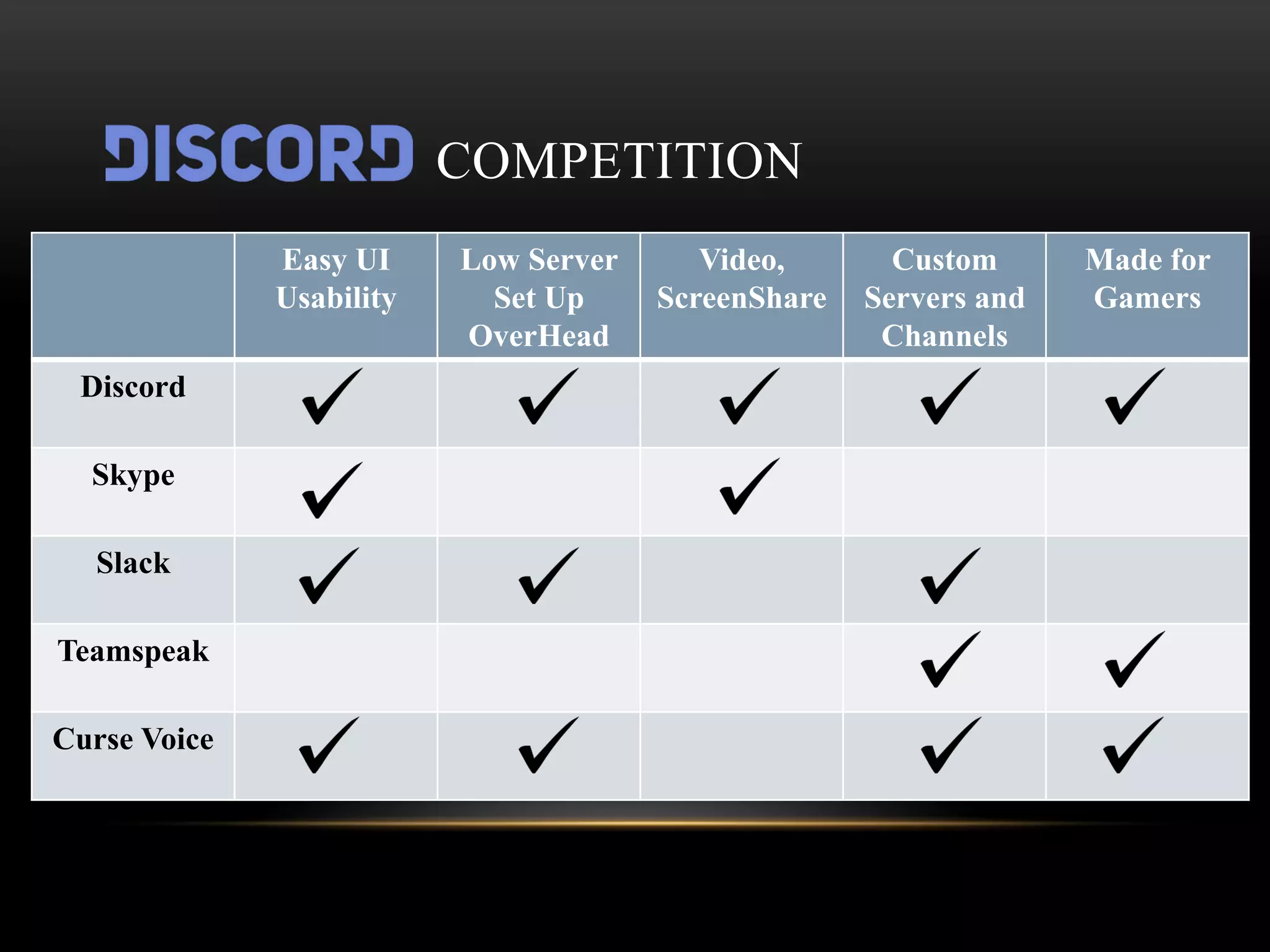 DISCORD COMPETITION

| | Easy UI Usability | Low Server Set Up OverHead | Video, ScreenShare | Custom Servers and Channels | Made for Gamers |
|---|---|---|---|---|---|
| Discord | ✓ | ✓ | ✓ | ✓ | ✓ |
| Skype | ✓ | | ✓ | | |
| Slack | ✓ | ✓ | | ✓ | |
| Teamspeak | | | | ✓ | ✓ |
| Curse Voice | ✓ | ✓ | | ✓ | ✓ |